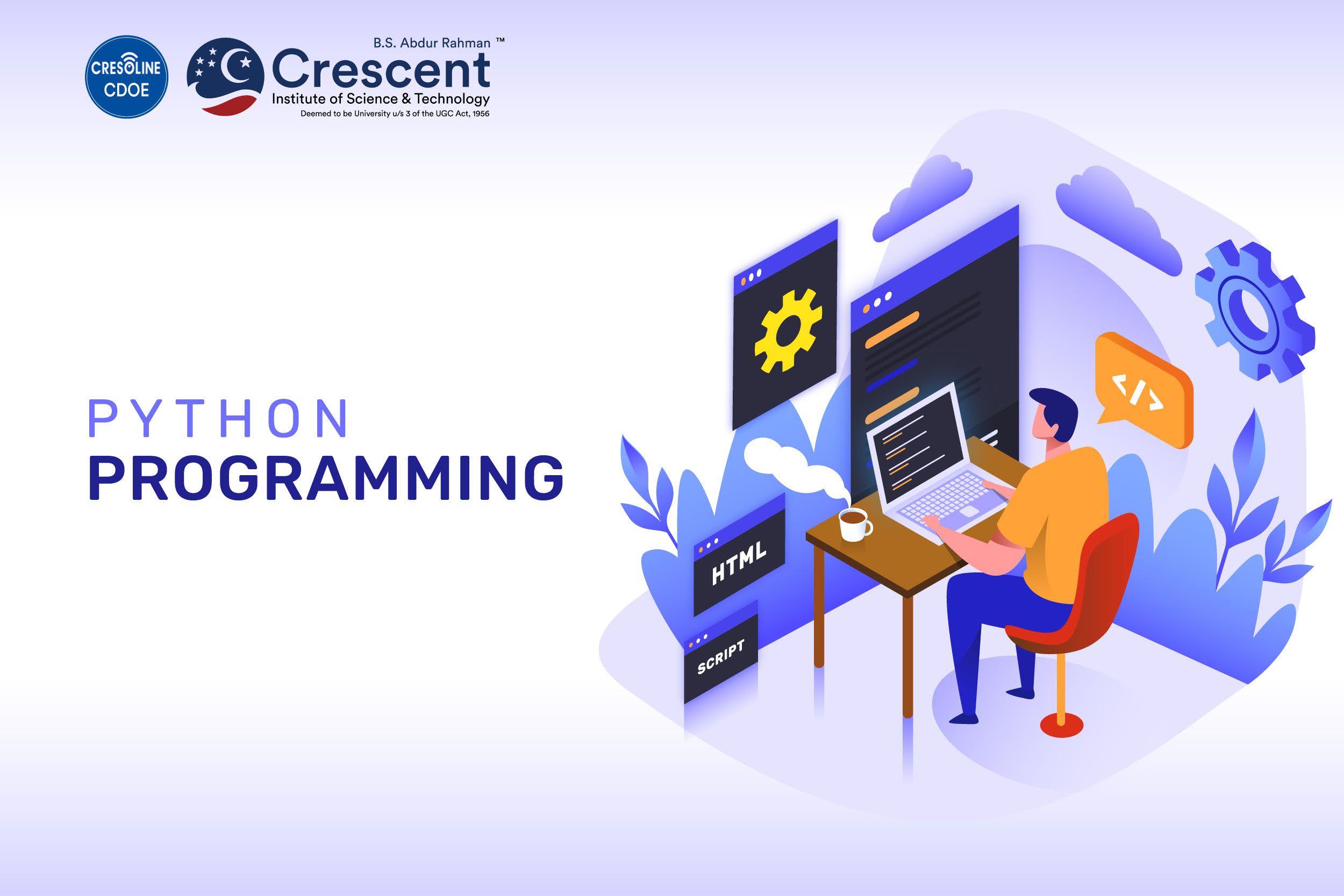 CRESOLINE
CDOE

B.S. Abdur Rahman ™
Crescent
Institute of Science & Technology
Deemed to be University u/s 3 of the UGC Act, 1956

PYTHON
PROGRAMMING

</>

HTML

SCRIPT